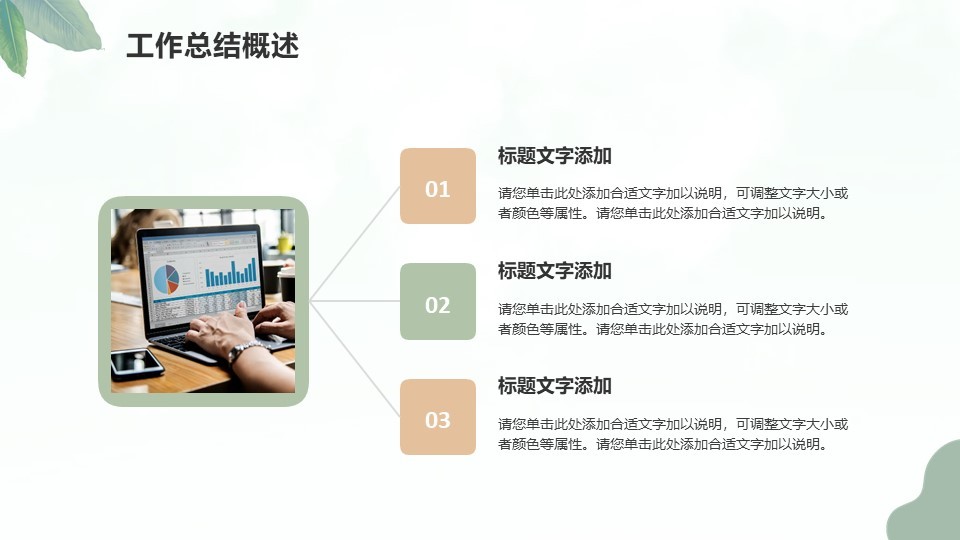 工作总结概述

01

标题文字添加

请您单击此处添加合适文字加以说明，可调整文字大小或者颜色等属性。请您单击此处添加合适文字加以说明。

02

标题文字添加

请您单击此处添加合适文字加以说明，可调整文字大小或者颜色等属性。请您单击此处添加合适文字加以说明。

03

标题文字添加

请您单击此处添加合适文字加以说明，可调整文字大小或者颜色等属性。请您单击此处添加合适文字加以说明。